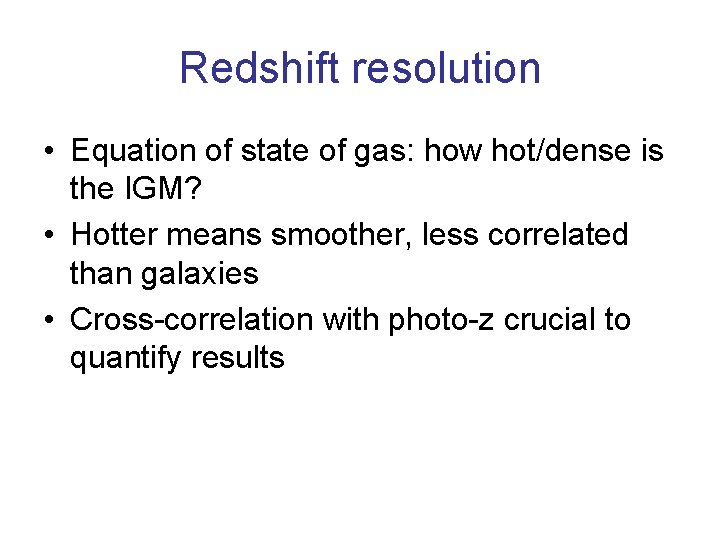 Redshift resolution

• Equation of state of gas: how hot/dense is the IGM?
• Hotter means smoother, less correlated than galaxies
• Cross-correlation with photo-z crucial to quantify results